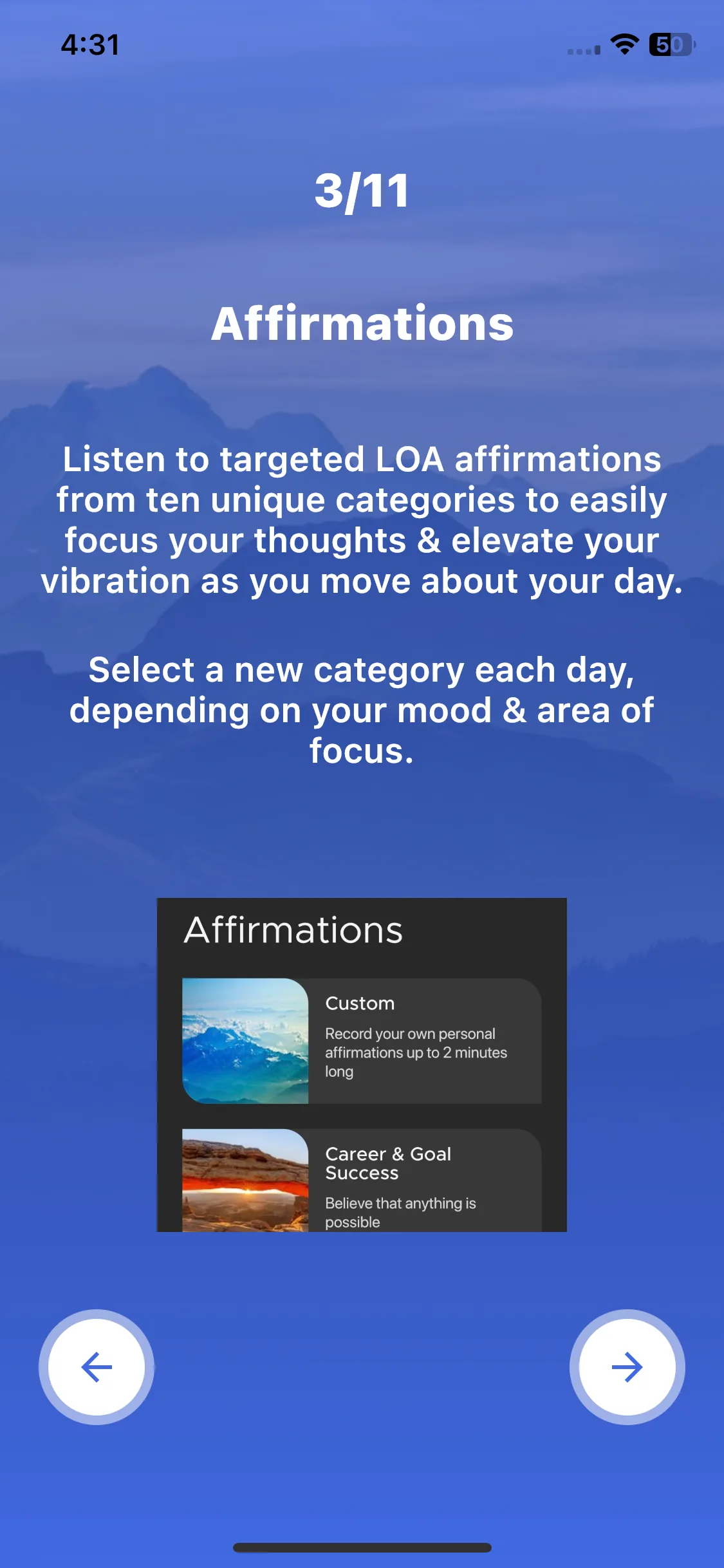 4:31

50

3/11

Affirmations

Listen to targeted LOA affirmations from ten unique categories to easily focus your thoughts & elevate your vibration as you move about your day.

Select a new category each day, depending on your mood & area of focus.

Affirmations

Custom

Record your own personal affirmations up to 2 minutes long

Career & Goal Success

Believe that anything is possible